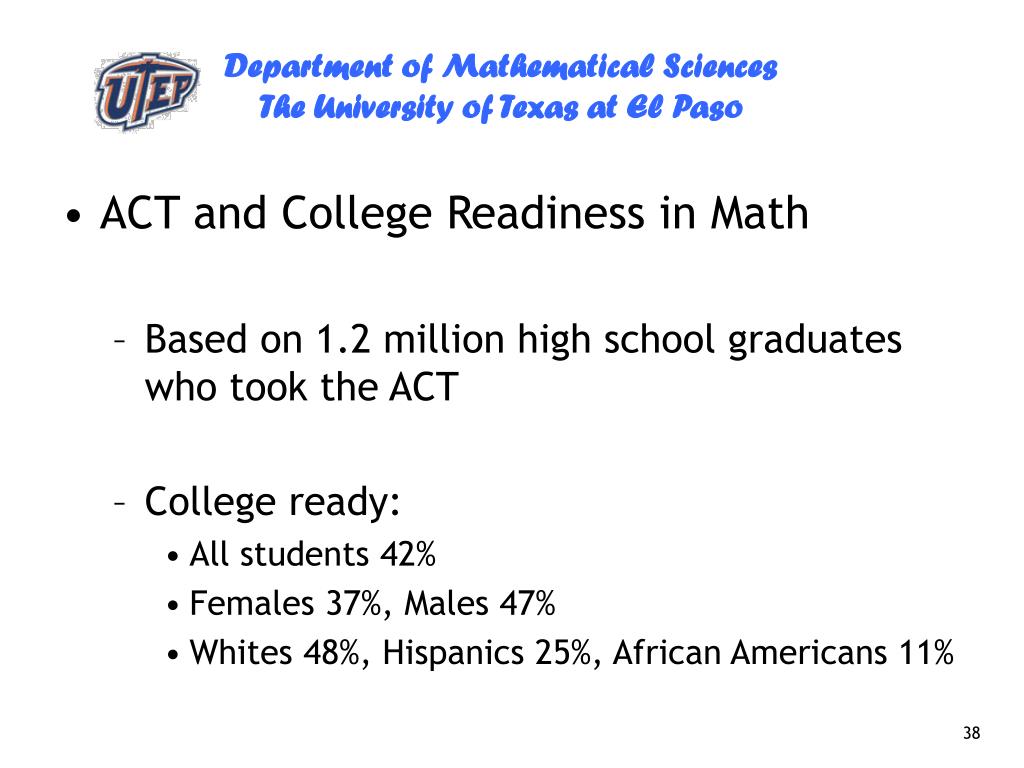 UTEP

Department of Mathematical Sciences
The University of Texas at El Paso

• ACT and College Readiness in Math

– Based on 1.2 million high school graduates who took the ACT

– College ready:
• All students 42%
• Females 37%, Males 47%
• Whites 48%, Hispanics 25%, African Americans 11%

38